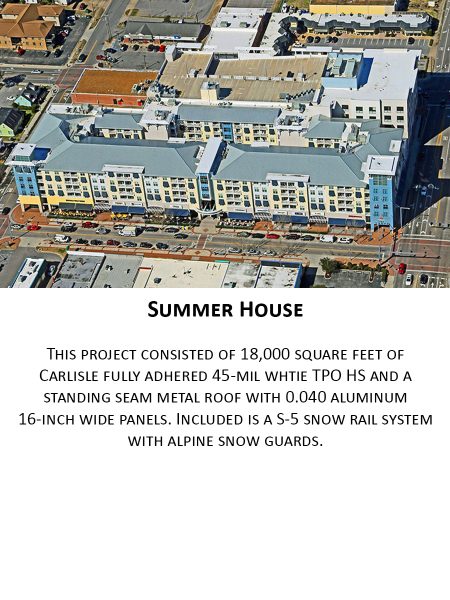 Summer House

This project consisted of 18,000 square feet of Carlisle fully adhered 45-mil whtie TPO HS and a standing seam metal roof with 0.040 aluminum 16-inch wide panels. Included is a S-5 snow rail system with alpine snow guards.